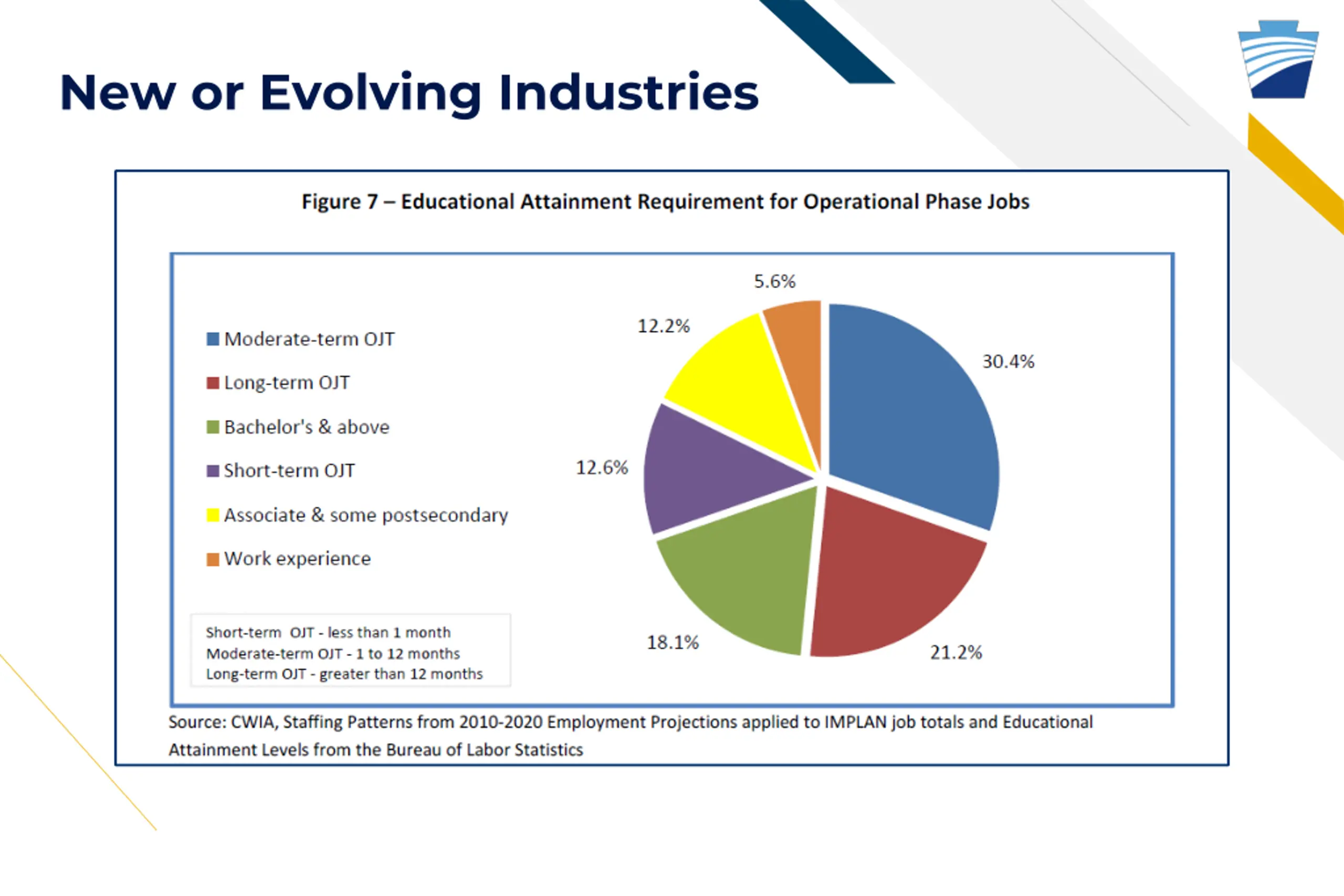 New or Evolving Industries

Figure 7 – Educational Attainment Requirement for Operational Phase Jobs

Moderate-term OJT
Long-term OJT
Bachelor's & above
Short-term OJT
Associate & some postsecondary
Work experience

Short-term OJT - less than 1 month
Moderate-term OJT - 1 to 12 months
Long-term OJT - greater than 12 months

5.6%
12.2%
30.4%
12.6%
18.1%
21.2%

Source: CWIA, Staffing Patterns from 2010-2020 Employment Projections applied to IMPLAN job totals and Educational Attainment Levels from the Bureau of Labor Statistics